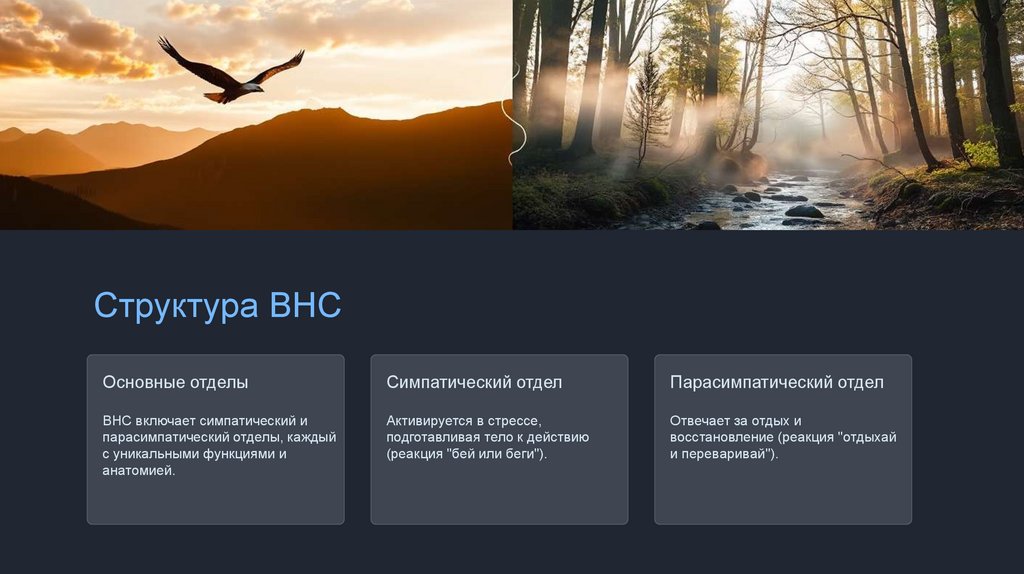 Структура ВНС

Основные отделы

ВНС включает симпатический и парасимпатический отделы, каждый с уникальными функциями и анатомией.

Симпатический отдел

Активируется в стрессе, подготавливая тело к действию (реакция "бей или беги").

Парасимпатический отдел

Отвечает за отдых и восстановление (реакция "отдыхай и переваривай").